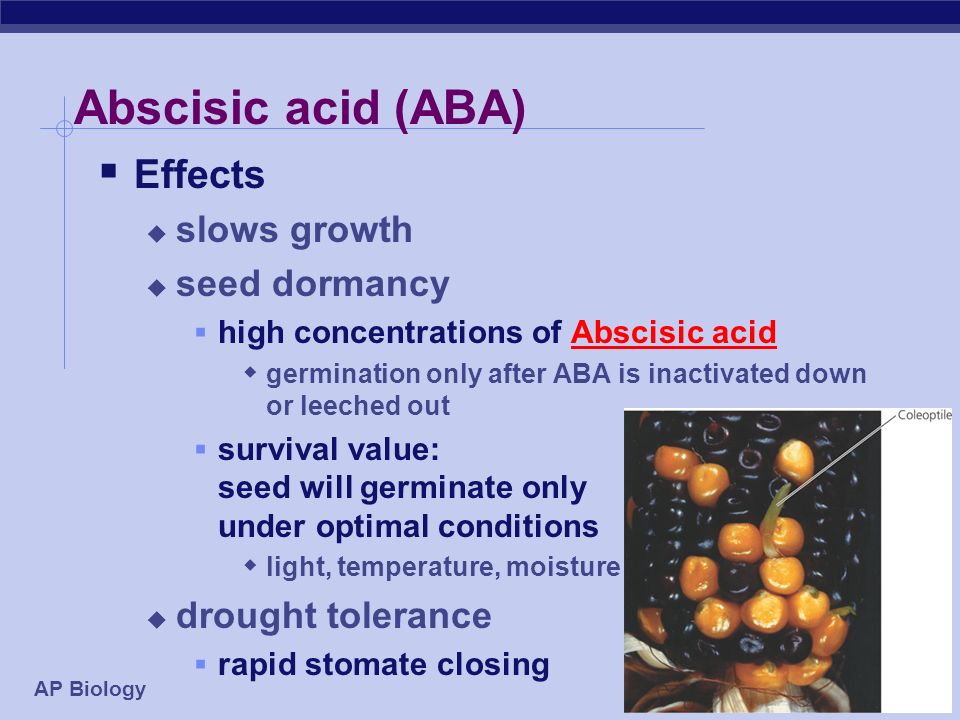 Abscisic acid (ABA)

Effects

slows growth

seed dormancy

high concentrations of Abscisic acid

germination only after ABA is inactivated down or leeched out

survival value: seed will germinate only under optimal conditions

light, temperature, moisture

drought tolerance

rapid stomate closing

Coleoptile

AP Biology